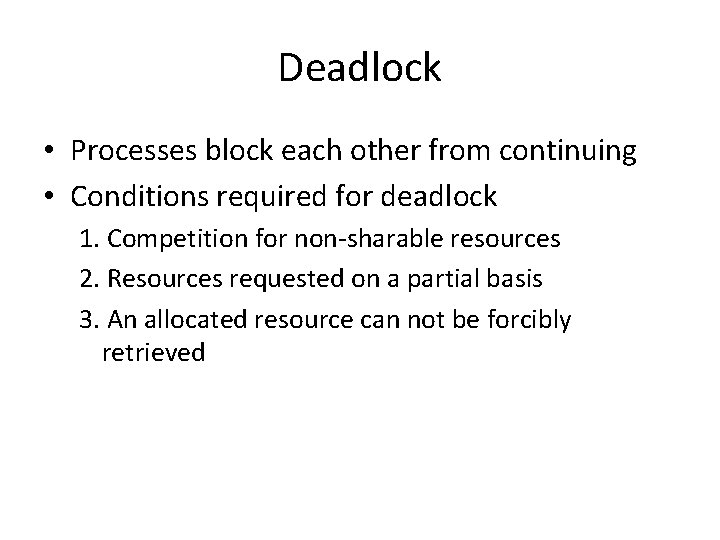 Deadlock

• Processes block each other from continuing
• Conditions required for deadlock
1. Competition for non-sharable resources
2. Resources requested on a partial basis
3. An allocated resource can not be forcibly retrieved